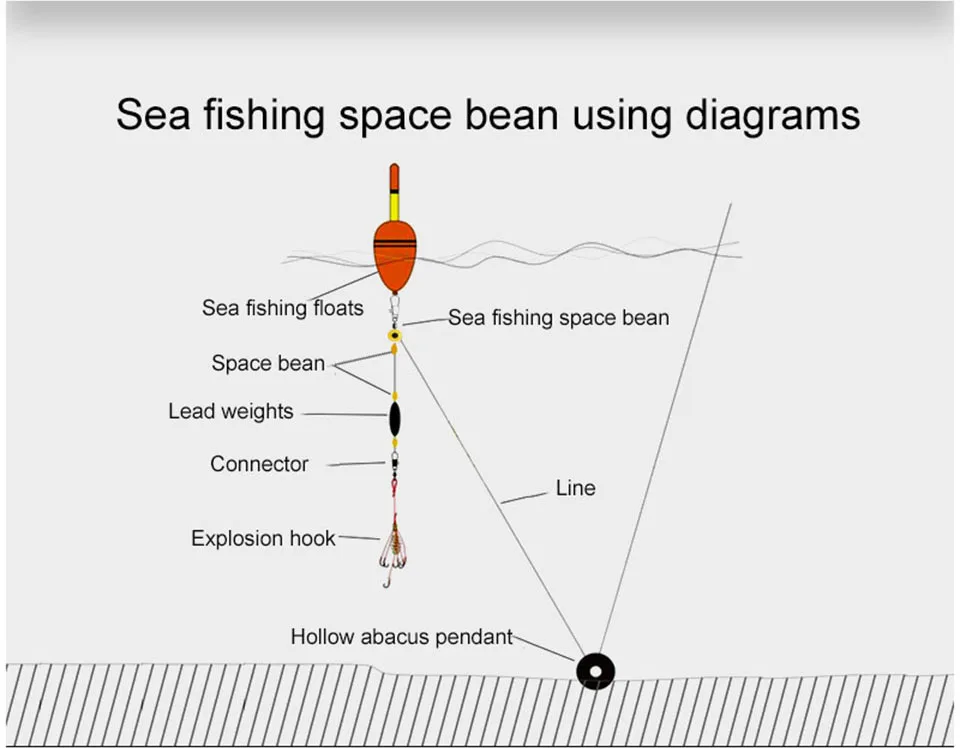 Sea fishing space bean using diagrams

Sea fishing floats

Sea fishing space bean

Space bean

Lead weights

Connector

Line

Explosion hook

Hollow abacus pendant